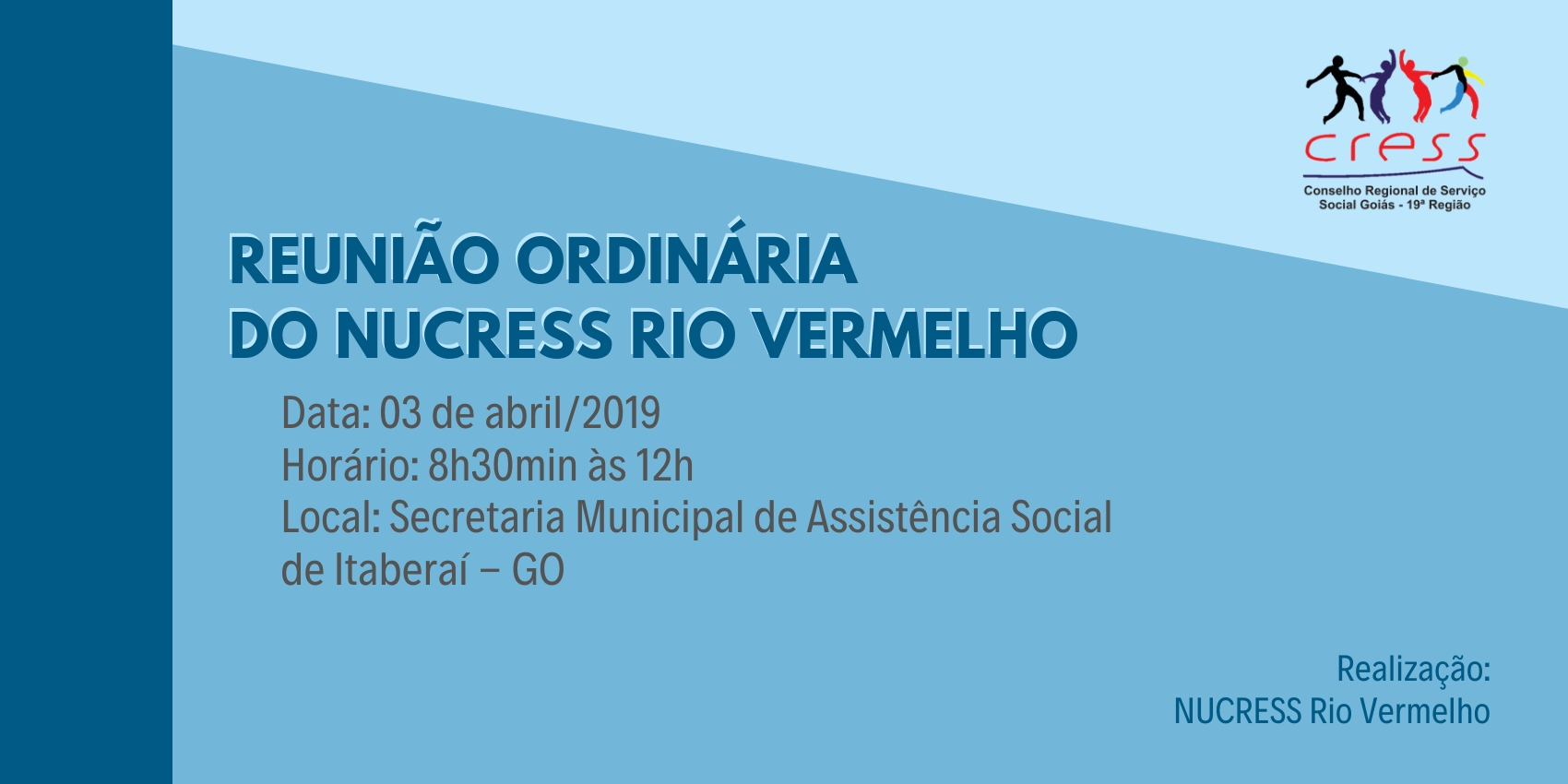 cress
Conselho Regional de Serviço Social Goiás - 19ª Região

REUNIÃO ORDINÁRIA DO NUCRESS RIO VERMELHO

Data: 03 de abril/2019
Horário: 8h30min às 12h
Local: Secretaria Municipal de Assistência Social de Itaberaí – GO

Realização:
NUCRESS Rio Vermelho